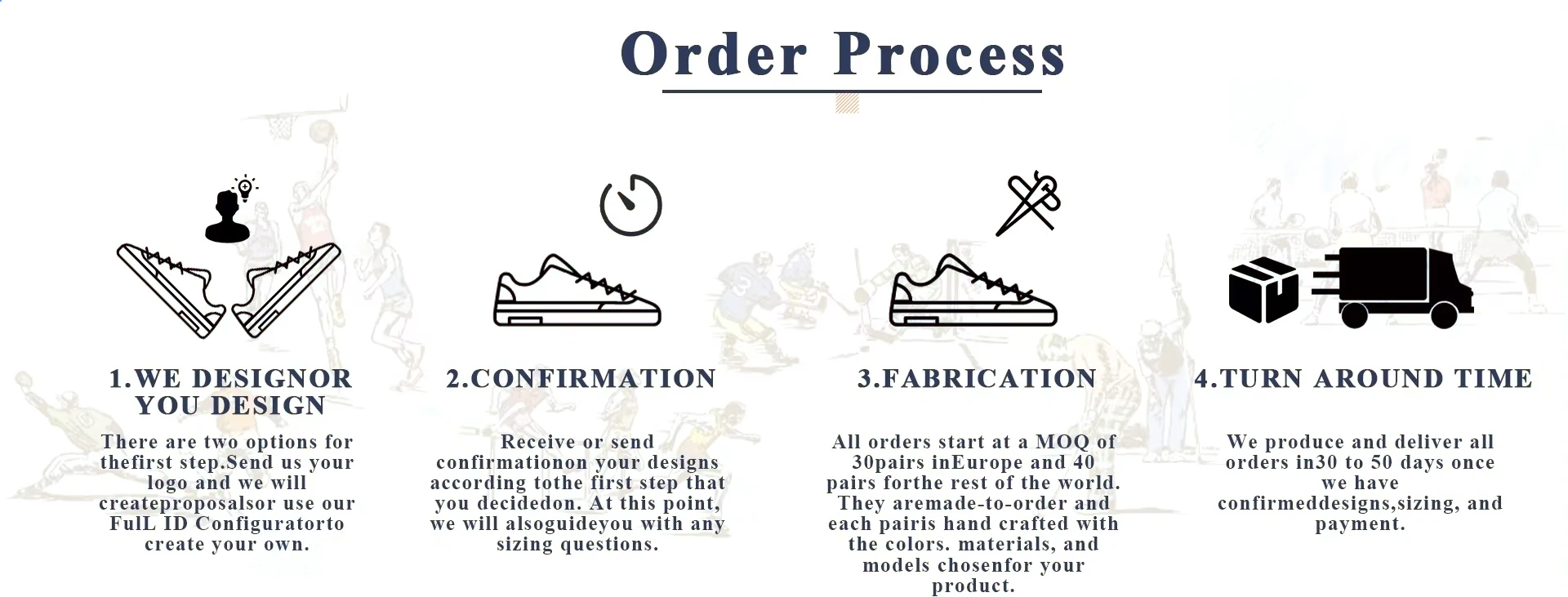 Order Process

1.WE DESIGNOR YOU DESIGN

There are two options for thefirst step.Send us your logo and we will createproposalsor use our FulL ID Configuratorto create your own.

2.CONFIRMATION

Receive or send confirmationon your designs according tothe first step that you decidedon. At this point, we will alsoguideyou with any sizing questions.

3.FABRICATION

All orders start at a MOQ of 30pairs inEurope and 40 pairs forthe rest of the world. They aremade-to-order and each pairis hand crafted with the colors. materials, and models chosenfor your product.

4.TURN AROUND TIME

We produce and deliver all orders in30 to 50 days once we have confirmeddesigns,sizing, and payment.